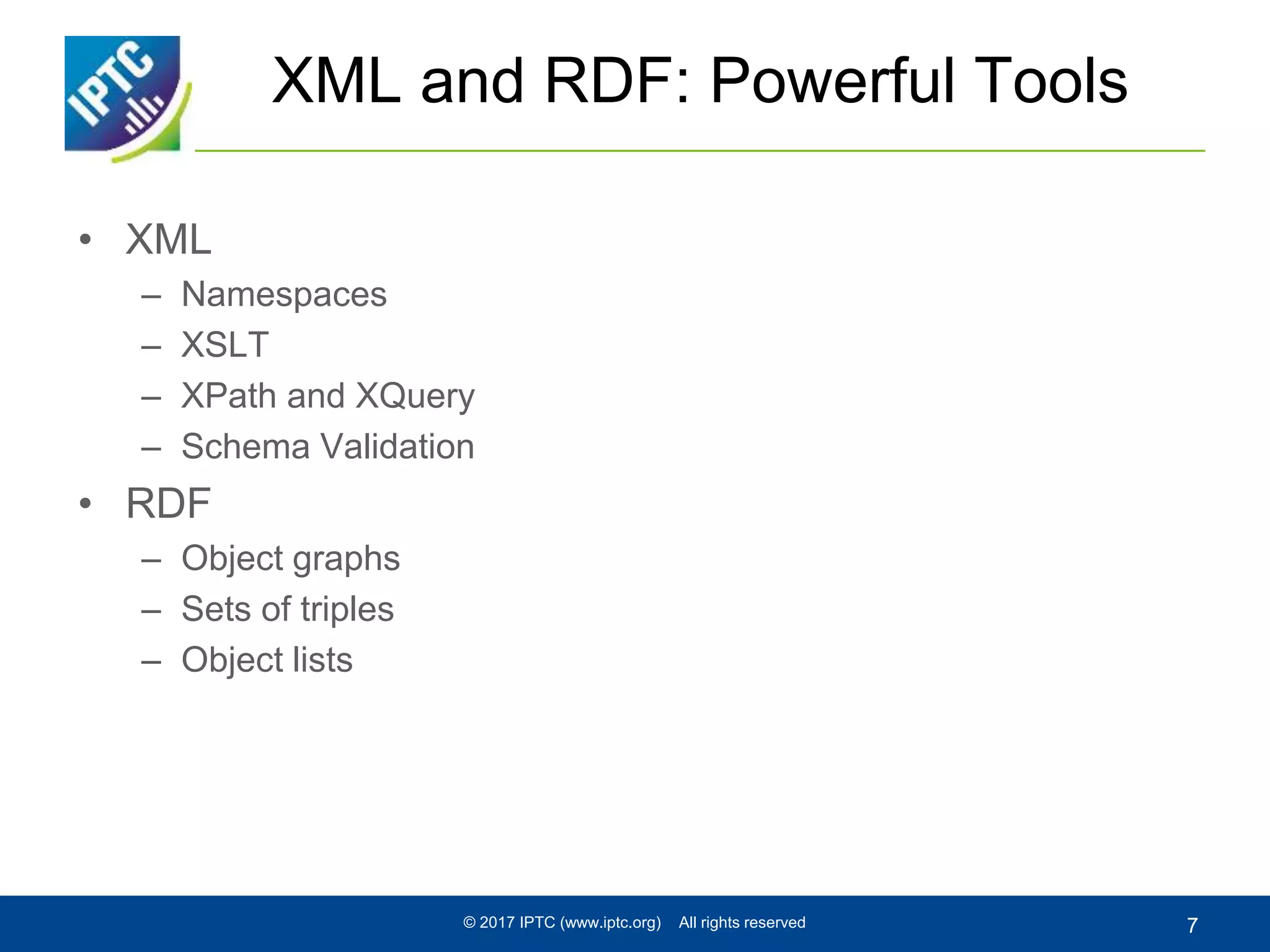 IPTC

XML and RDF: Powerful Tools

• XML
 – Namespaces
 – XSLT
 – XPath and XQuery
 – Schema Validation
• RDF
 – Object graphs
 – Sets of triples
 – Object lists

© 2017 IPTC (www.iptc.org) All rights reserved

7